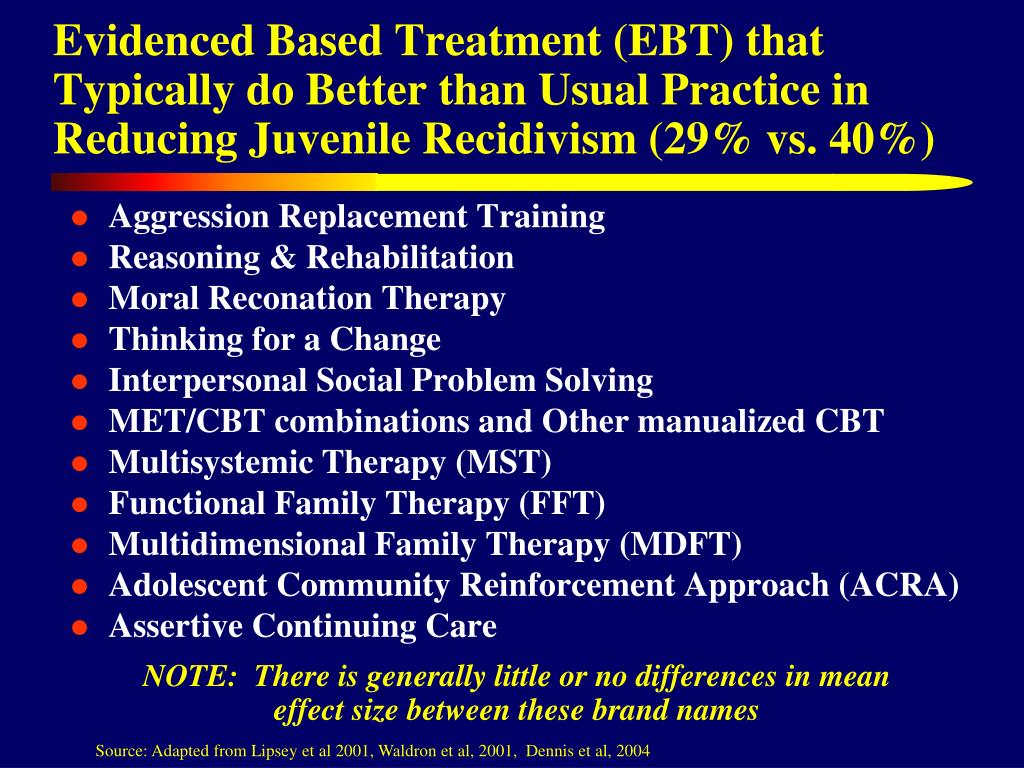 Evidenced Based Treatment (EBT) that Typically do Better than Usual Practice in Reducing Juvenile Recidivism (29% vs. 40%)

- Aggression Replacement Training
- Reasoning & Rehabilitation
- Moral Reconation Therapy
- Thinking for a Change
- Interpersonal Social Problem Solving
- MET/CBT combinations and Other manualized CBT
- Multisystemic Therapy (MST)
- Functional Family Therapy (FFT)
- Multidimensional Family Therapy (MDFT)
- Adolescent Community Reinforcement Approach (ACRA)
- Assertive Continuing Care

NOTE: There is generally little or no differences in mean effect size between these brand names

Source: Adapted from Lipsey et al 2001, Waldron et al, 2001, Dennis et al, 2004